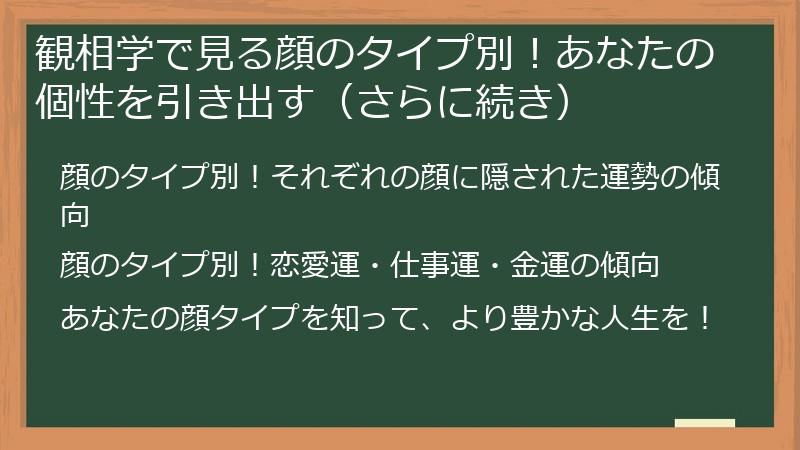 観相学で見る顔のタイプ別！あなたの個性を引き出す（さらに続き）

顔のタイプ別！それぞれの顔に隠された運勢の傾向

顔のタイプ別！恋愛運・仕事運・金運の傾向

あなたの顔タイプを知って、より豊かな人生を！